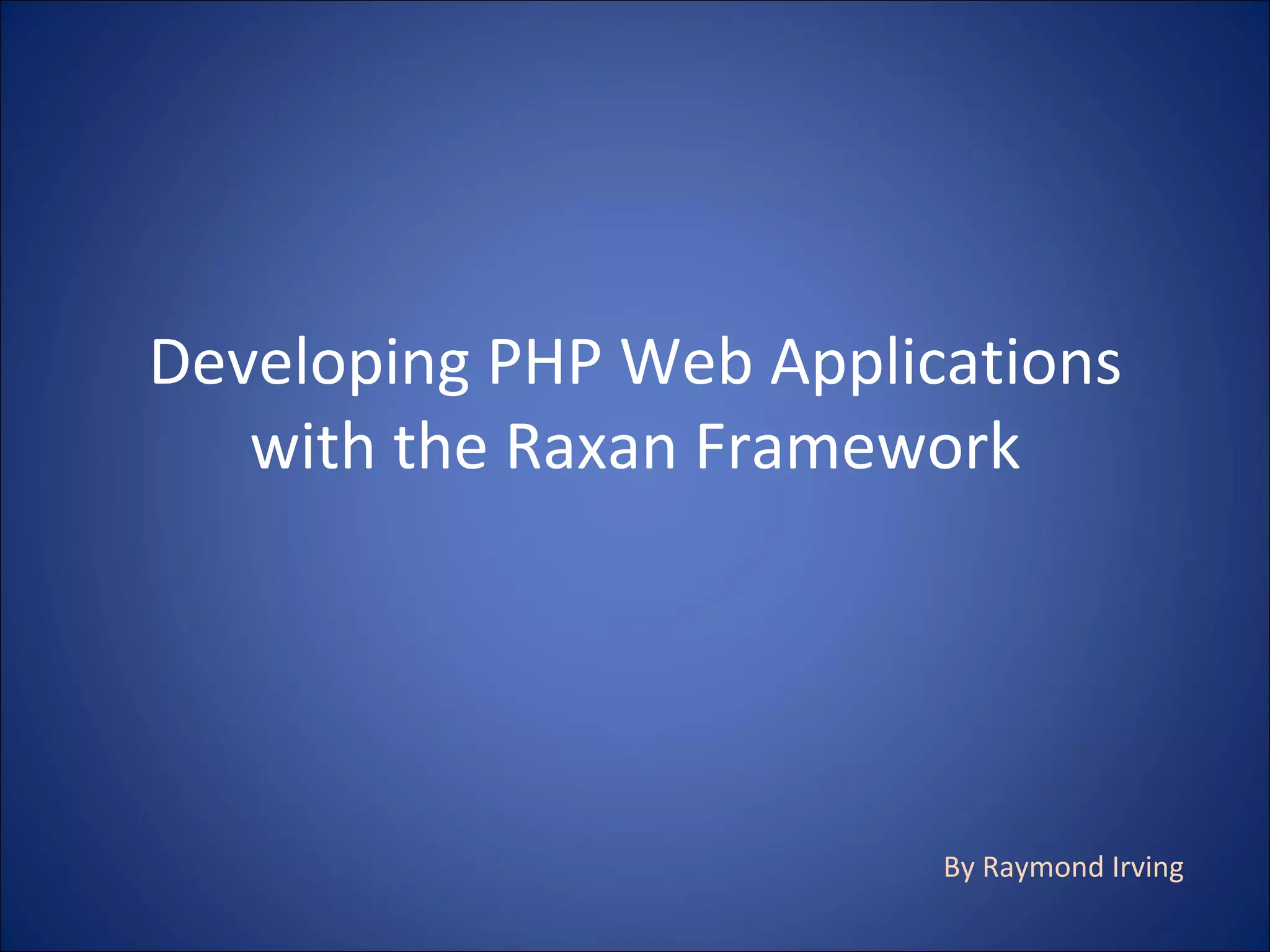 Developing PHP Web Applications with the Raxan Framework

By Raymond Irving